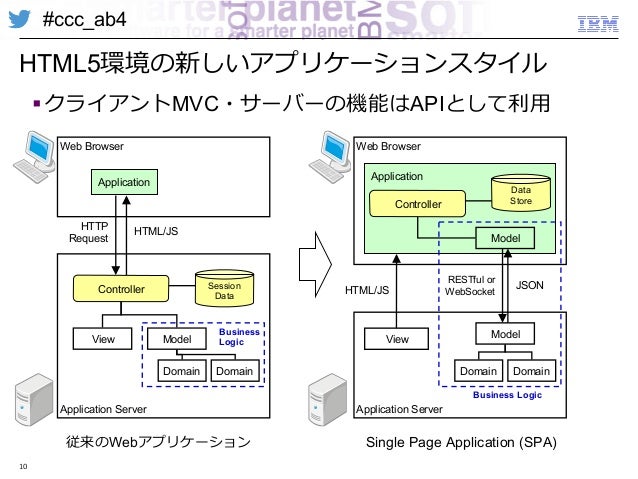 #ccc_ab4

IBM

HTML5環境の新しいアプリケーションスタイル

▪クライアントMVC・サーバーの機能はAPIとして利用

Web Browser

Application

HTTP Request

HTML/JS

Controller

Session Data

View

Model

Business Logic

Domain

Domain

Application Server

従来のWebアプリケーション

Web Browser

Application

Controller

Data Store

Model

HTML/JS

RESTful or WebSocket

JSON

View

Model

Domain

Domain

Business Logic

Application Server

Single Page Application (SPA)

10